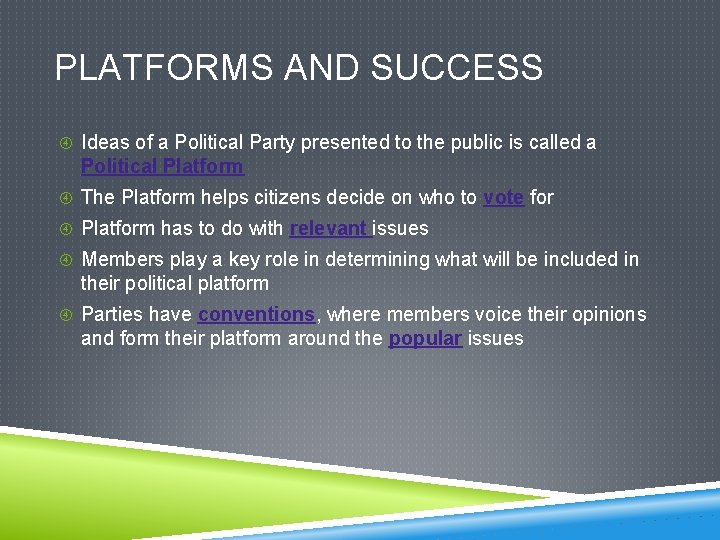 PLATFORMS AND SUCCESS

Ideas of a Political Party presented to the public is called a Political Platform

The Platform helps citizens decide on who to vote for

Platform has to do with relevant issues

Members play a key role in determining what will be included in their political platform

Parties have conventions, where members voice their opinions and form their platform around the popular issues